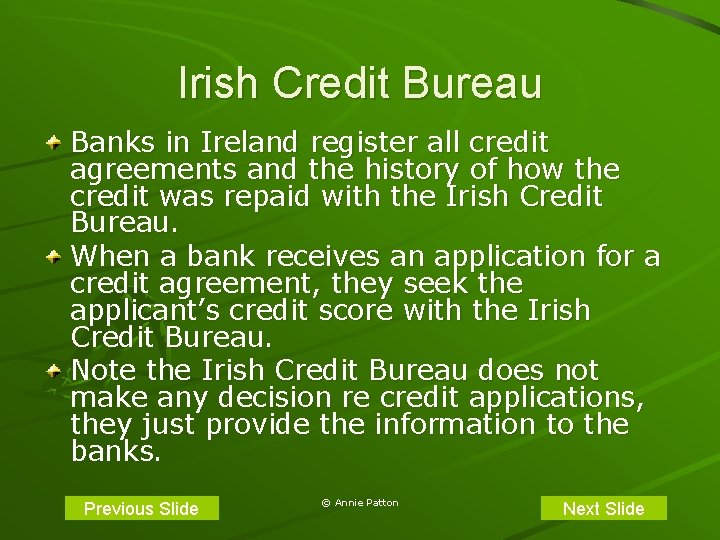 Irish Credit Bureau

Banks in Ireland register all credit agreements and the history of how the credit was repaid with the Irish Credit Bureau.

When a bank receives an application for a credit agreement, they seek the applicant’s credit score with the Irish Credit Bureau.

Note the Irish Credit Bureau does not make any decision re credit applications, they just provide the information to the banks.

Previous Slide

© Annie Patton

Next Slide